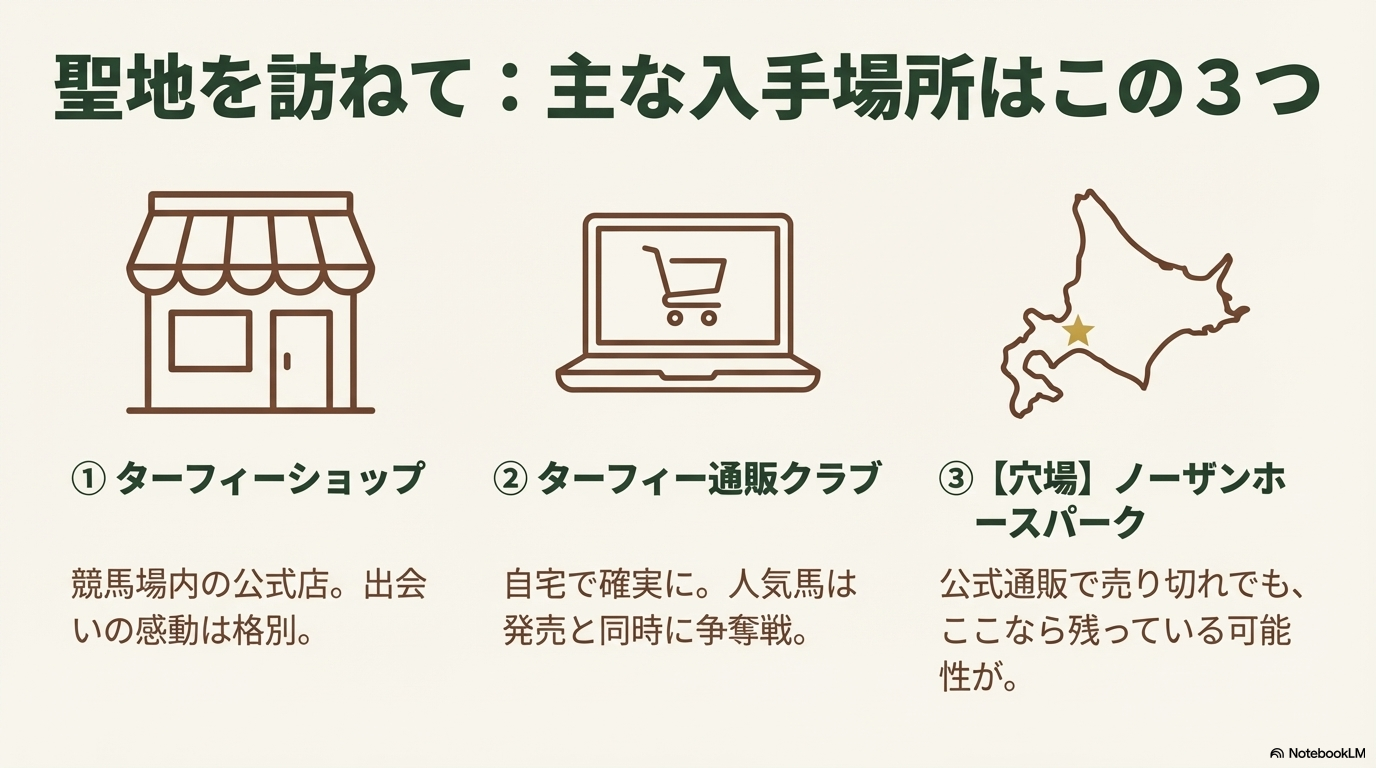 聖地を訪ねて：主な入手場所はこの３つ

① ターフィーショップ

競馬場内の公式店。出会いの感動は格別。

② ターフィー通販クラブ

自宅で確実に。人気馬は発売と同時に争奪戦。

③【穴場】ノーザンホースパーク

公式通販で売り切れでも、ここなら残っている可能性が。

NotebookLM